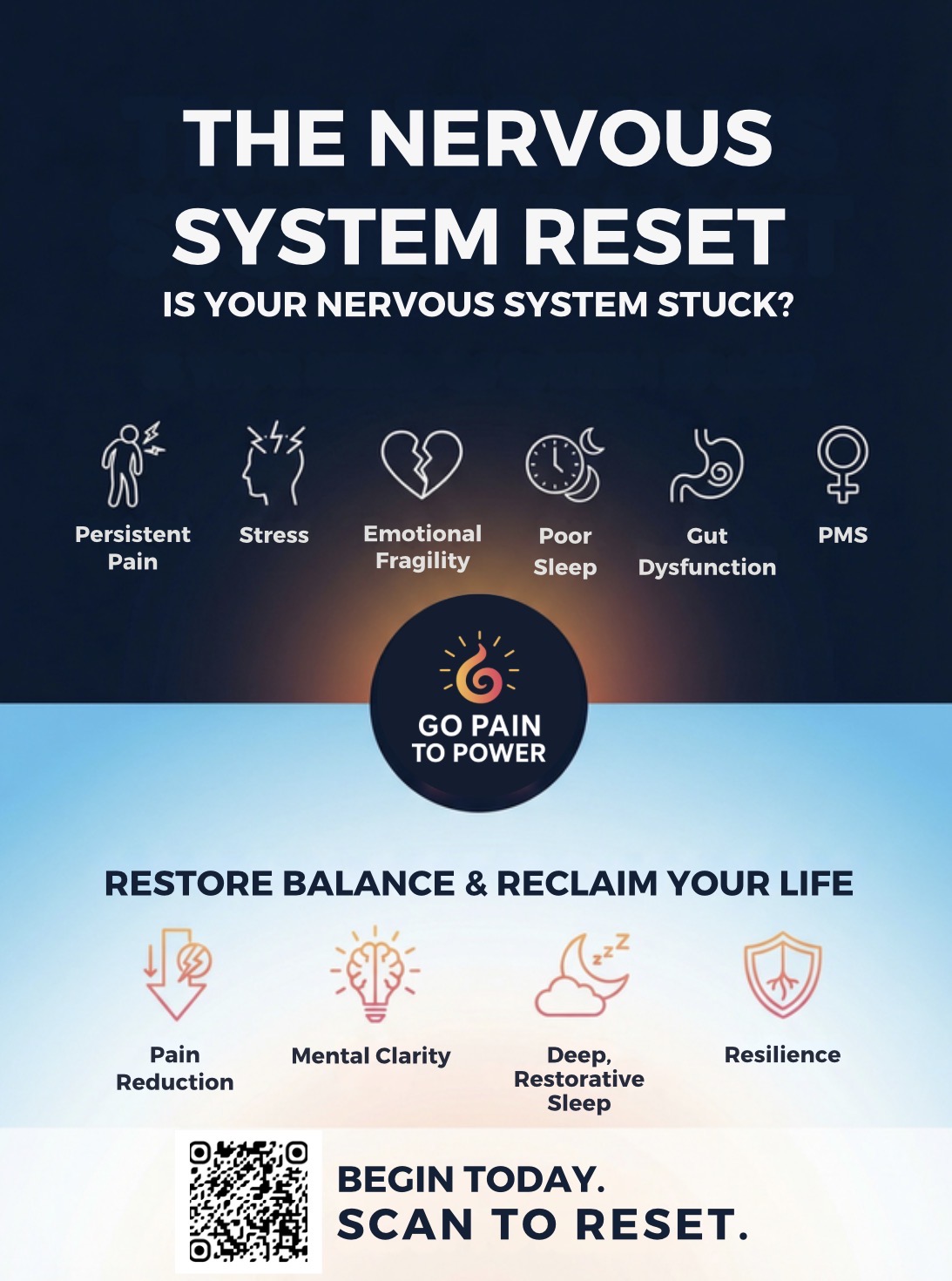 THE NERVOUS SYSTEM RESET
IS YOUR NERVOUS SYSTEM STUCK?

Persistent Pain

Stress

Emotional Fragility

Poor Sleep

Gut Dysfunction

PMS

GO PAIN TO POWER

RESTORE BALANCE & RECLAIM YOUR LIFE

Pain Reduction

Mental Clarity

Deep, Restorative Sleep

Resilience

BEGIN TODAY.
SCAN TO RESET.